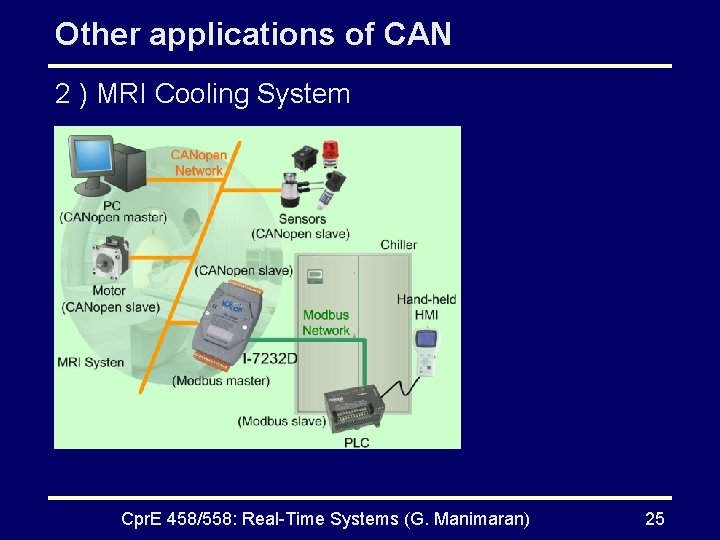 Other applications of CAN

2 ) MRI Cooling System

CANopen Network

PC
(CANopen master)

Sensors
(CANopen slave)

Chiller

Motor
(CANopen slave)

(CANopen slave)

Modbus Network

Hand-held HMI

MRI Systen

I-7232D

(Modbus master)

(Modbus slave)

PLC

CprE 458/558: Real-Time Systems (G. Manimaran)

25